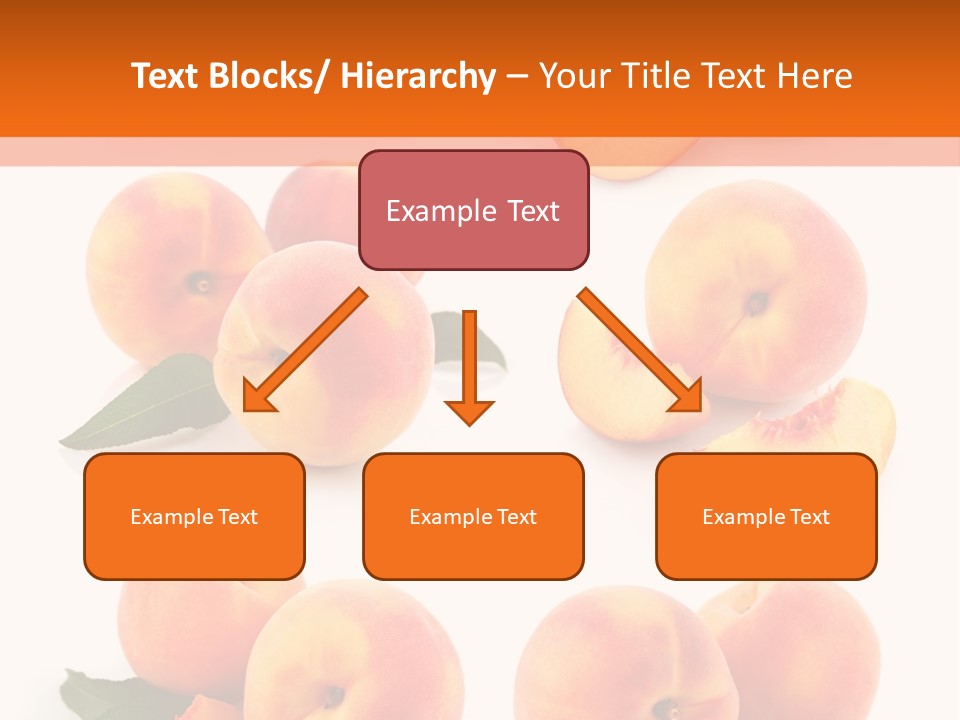 Text Blocks/ Hierarchy – Your Title Text Here

Example Text

Example Text

Example Text

Example Text